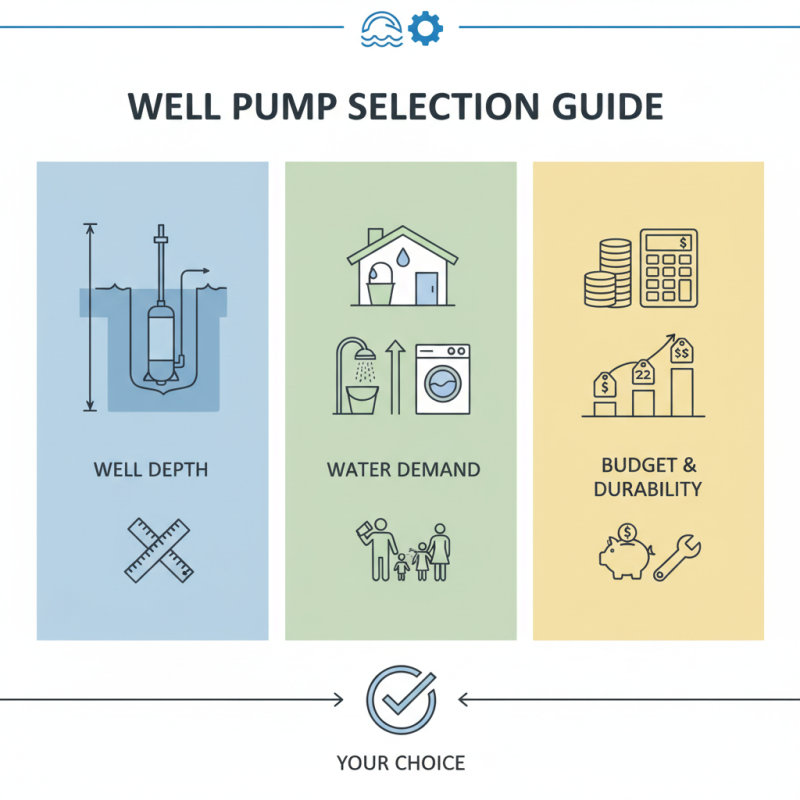 WELL PUMP SELECTION GUIDE

WELL DEPTH

WATER DEMAND

$

$

22

$$

BUDGET & DURABILITY

$

YOUR CHOICE